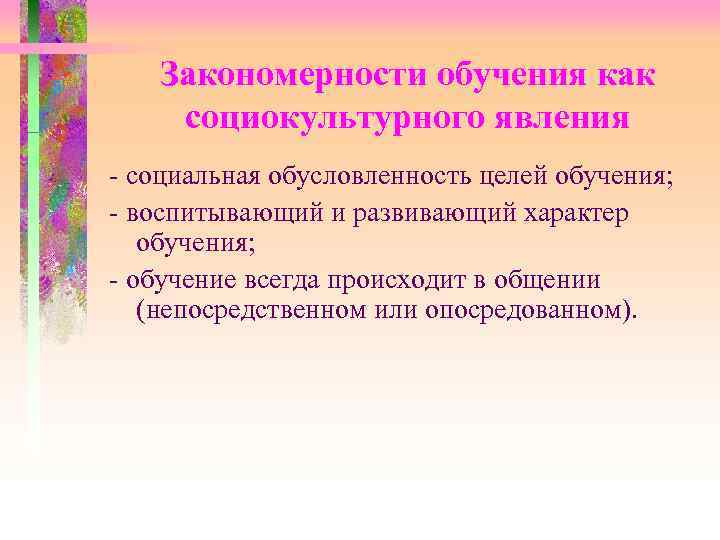 Закономерности обучения как социокультурного явления

- социальная обусловленность целей обучения;
- воспитывающий и развивающий характер обучения;
- обучение всегда происходит в общении (непосредственном или опосредованном).